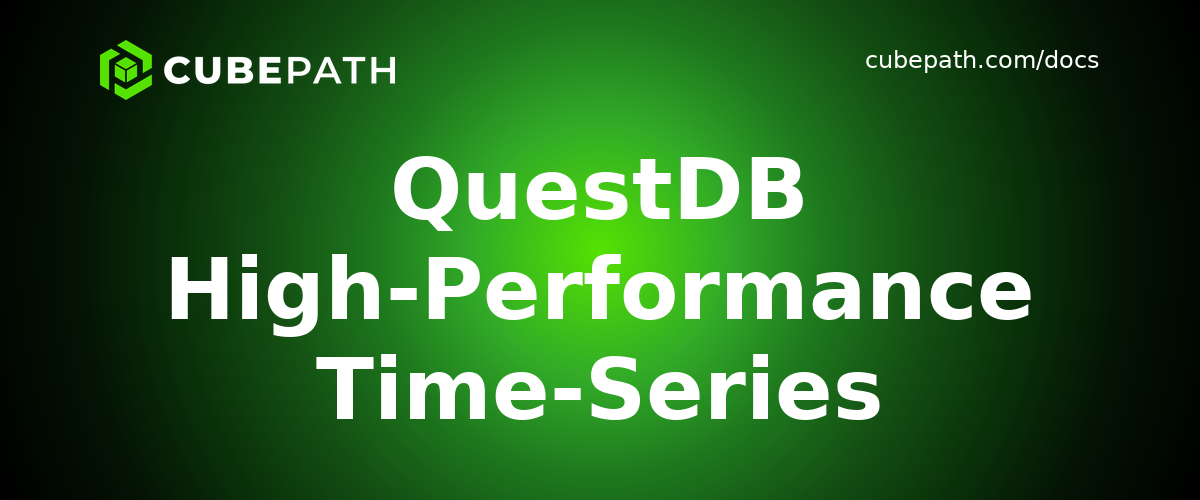 CUBEPATH

cubepath.com/docs

QuestDB
High-Performance
Time-Series